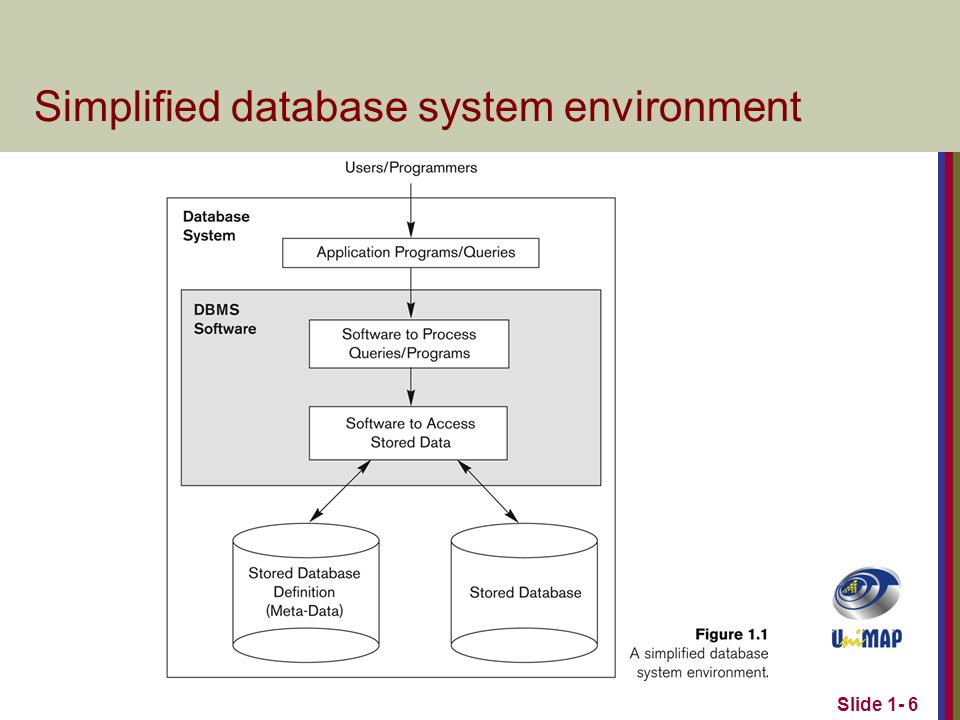 Simplified database system environment

Users/Programmers

Database System

Application Programs/Queries

DBMS Software

Software to Process Queries/Programs

Software to Access Stored Data

Stored Database Definition (Meta-Data)

Stored Database

Figure 1.1
A simplified database system environment.

UniMAP

Slide 1- 6